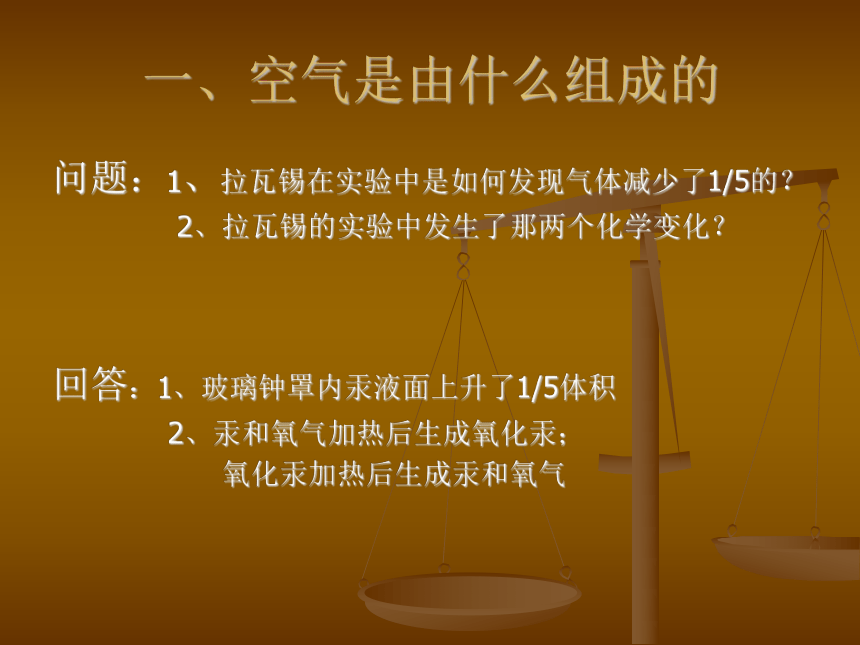 一、空气是由什么组成的

问题：1、拉瓦锡在实验中是如何发现气体减少了1/5的？

2、拉瓦锡的实验中发生了那两个化学变化？

回答：1、玻璃钟罩内汞液面上升了1/5体积

2、汞和氧气加热后生成氧化汞；

氧化汞加热后生成汞和氧气